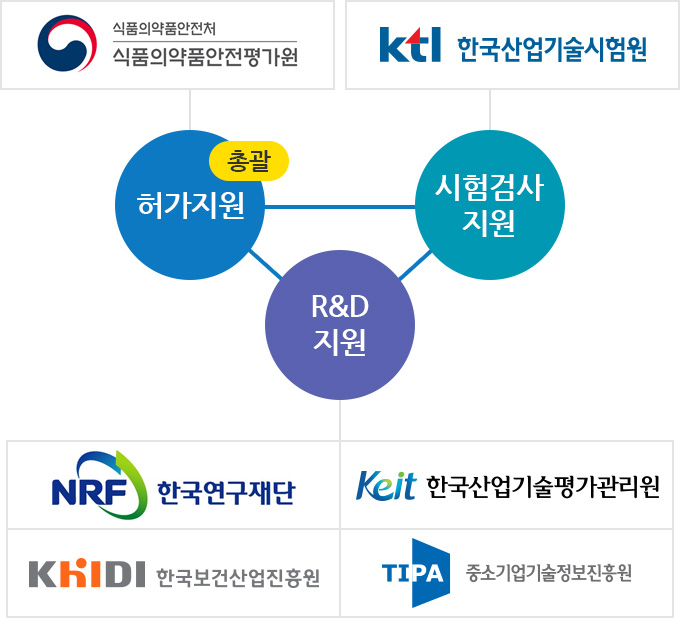 식품의약품안전처
식품의약품안전평가원

ktl 한국산업기술시험원

총괄
허가지원

시험검사 지원

R&D 지원

NRF 한국연구재단

Keit 한국산업기술평가관리원

KHIDI 한국보건산업진흥원

TIPA 중소기업기술정보진흥원